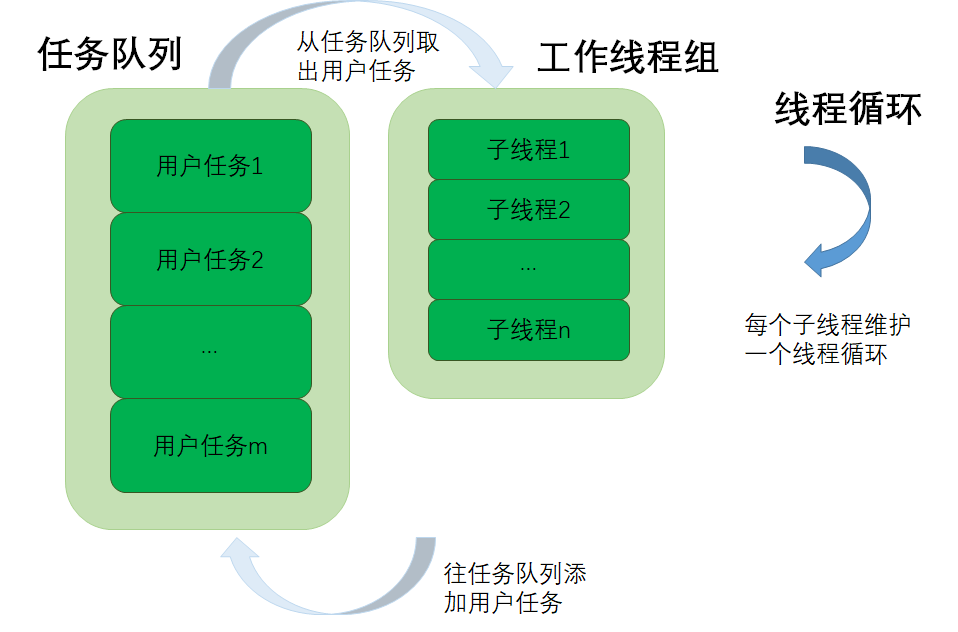 任务队列

从任务队列取出用户任务

工作线程组

线程循环

用户任务1

用户任务2

...

用户任务m

子线程1

子线程2

...

子线程n

每个子线程维护一个线程循环

往任务队列添加用户任务